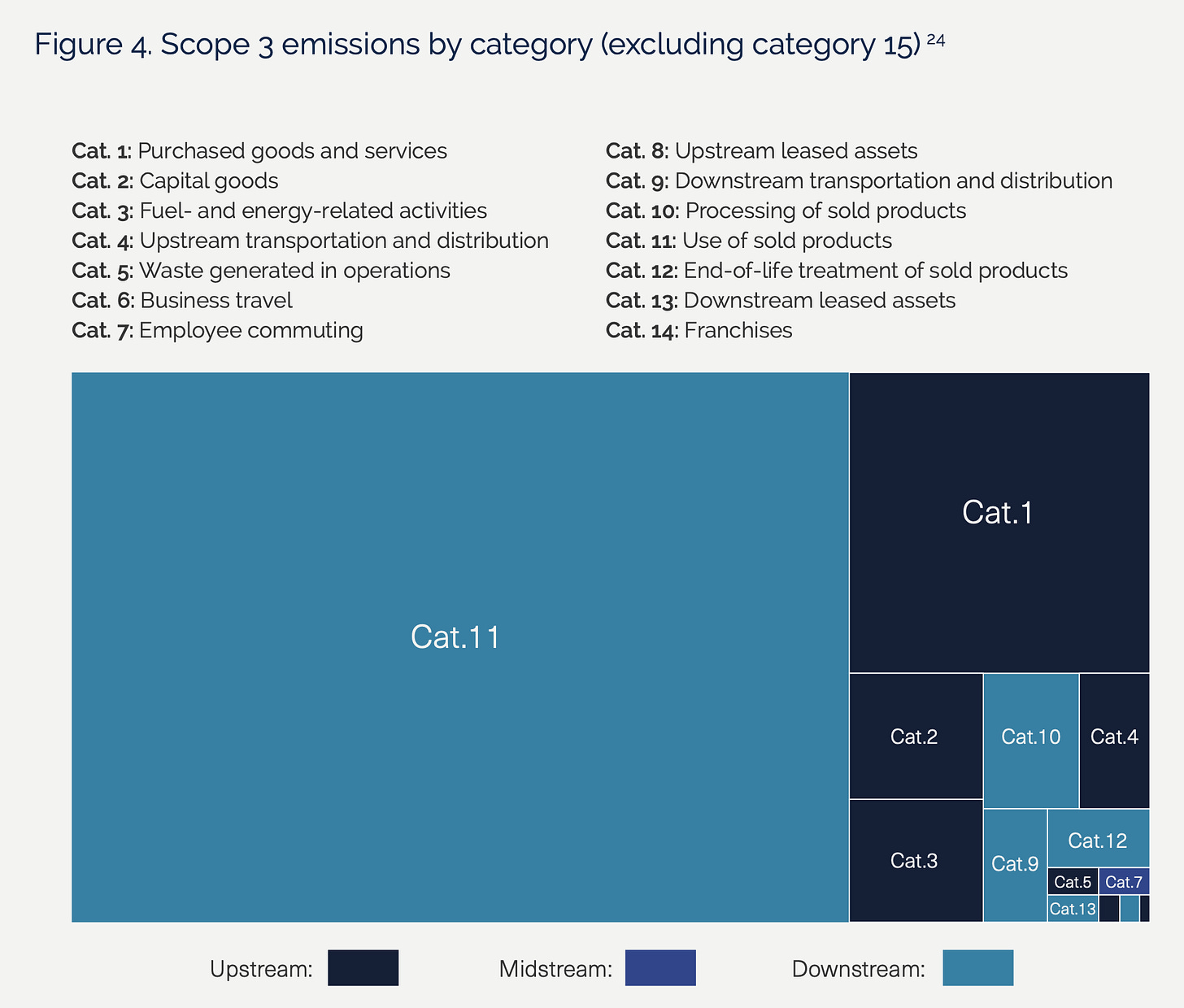 Figure 4. Scope 3 emissions by category (excluding category 15) $^{24}$

**Cat. 1**: Purchased goods and services
**Cat. 2**: Capital goods
**Cat. 3**: Fuel- and energy-related activities
**Cat. 4**: Upstream transportation and distribution
**Cat. 5**: Waste generated in operations
**Cat. 6**: Business travel
**Cat. 7**: Employee commuting

**Cat. 8**: Upstream leased assets
**Cat. 9**: Downstream transportation and distribution
**Cat. 10**: Processing of sold products
**Cat. 11**: Use of sold products
**Cat. 12**: End-of-life treatment of sold products
**Cat. 13**: Downstream leased assets
**Cat. 14**: Franchises

Cat.11
Cat.1
Cat.2
Cat.10
Cat.4
Cat.3
Cat.9
Cat.12
Cat.5
Cat.7
Cat.13

Upstream: Midstream: Downstream: